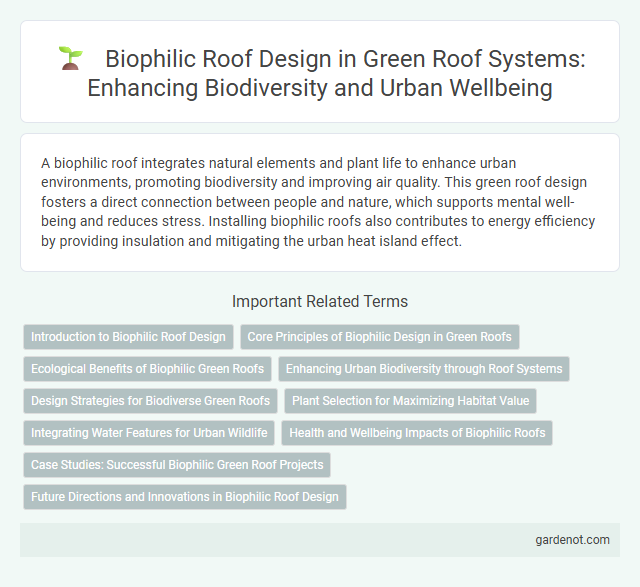 Biophilic Roof Design in Green Roof Systems: Enhancing Biodiversity and Urban Wellbeing

A biophilic roof integrates natural elements and plant life to enhance urban environments, promoting biodiversity and improving air quality. This green roof design fosters a direct connection between people and nature, which supports mental well-being and reduces stress. Installing biophilic roofs also contributes to energy efficiency by providing insulation and mitigating the urban heat island effect.

Important Related Terms

Introduction to Biophilic Roof Design

Core Principles of Biophilic Design in Green Roofs

Ecological Benefits of Biophilic Green Roofs

Enhancing Urban Biodiversity through Roof Systems

Design Strategies for Biodiverse Green Roofs

Plant Selection for Maximizing Habitat Value

Integrating Water Features for Urban Wildlife

Health and Wellbeing Impacts of Biophilic Roofs

Case Studies: Successful Biophilic Green Roof Projects

Future Directions and Innovations in Biophilic Roof Design

gardenot.com